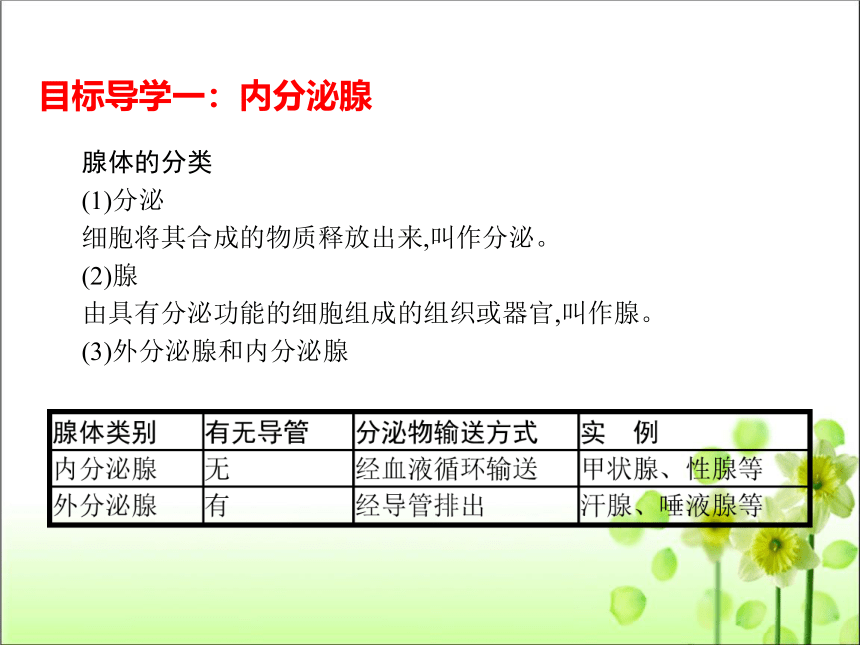 目标导学一：内分泌腺

腺体的分类

(1)分泌

细胞将其合成的物质释放出来,叫作分泌。

(2)腺

由具有分泌功能的细胞组成的组织或器官,叫作腺。

(3)外分泌腺和内分泌腺

| 腺体类别 | 有无导管 | 分泌物输送方式 | 实　例 |
|---|---|---|---|
| 内分泌腺 | 无 | 经血液循环输送 | 甲状腺、性腺等 |
| 外分泌腺 | 有 | 经导管排出 | 汗腺、唾液腺等 |